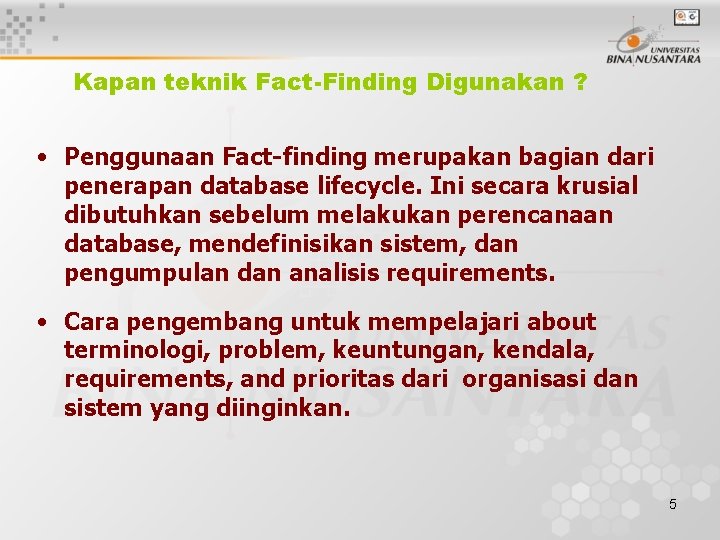 UNIVERSITAS BINA NUSANTARA

Kapan teknik Fact-Finding Digunakan ?

• Penggunaan Fact-finding merupakan bagian dari penerapan database lifecycle. Ini secara krusial dibutuhkan sebelum melakukan perencanaan database, mendefinisikan sistem, dan pengumpulan dan analisis requirements.

• Cara pengembang untuk mempelajari about terminologi, problem, keuntungan, kendala, requirements, and prioritas dari organisasi dan sistem yang diinginkan.

5